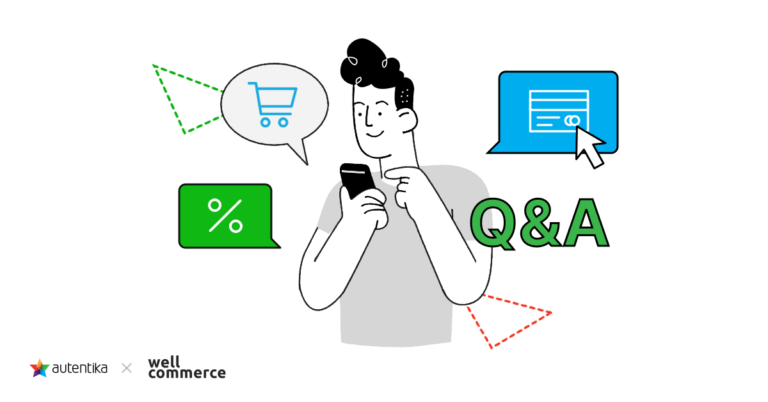 %

Q&A

autentika × well commerce